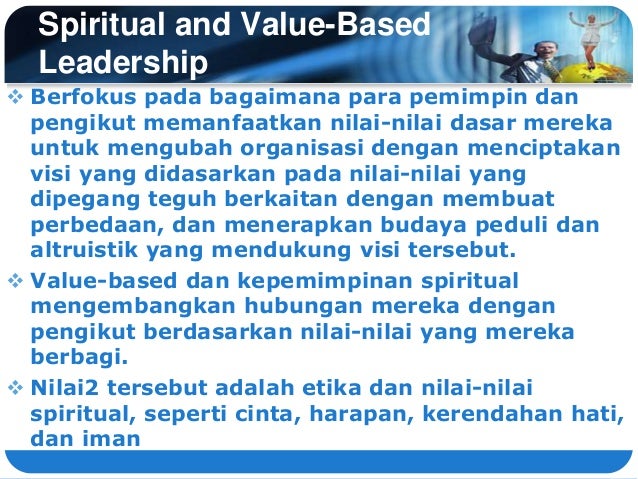 Spiritual and Value-Based Leadership

❖ Berfokus pada bagaimana para pemimpin dan pengikut memanfaatkan nilai-nilai dasar mereka untuk mengubah organisasi dengan menciptakan visi yang didasarkan pada nilai-nilai yang dipegang teguh berkaitan dengan membuat perbedaan, dan menerapkan budaya peduli dan altruistik yang mendukung visi tersebut.

❖ Value-based dan kepemimpinan spiritual mengembangkan hubungan mereka dengan pengikut berdasarkan nilai-nilai yang mereka berbagi.

❖ Nilai2 tersebut adalah etika dan nilai-nilai spiritual, seperti cinta, harapan, kerendahan hati, dan iman